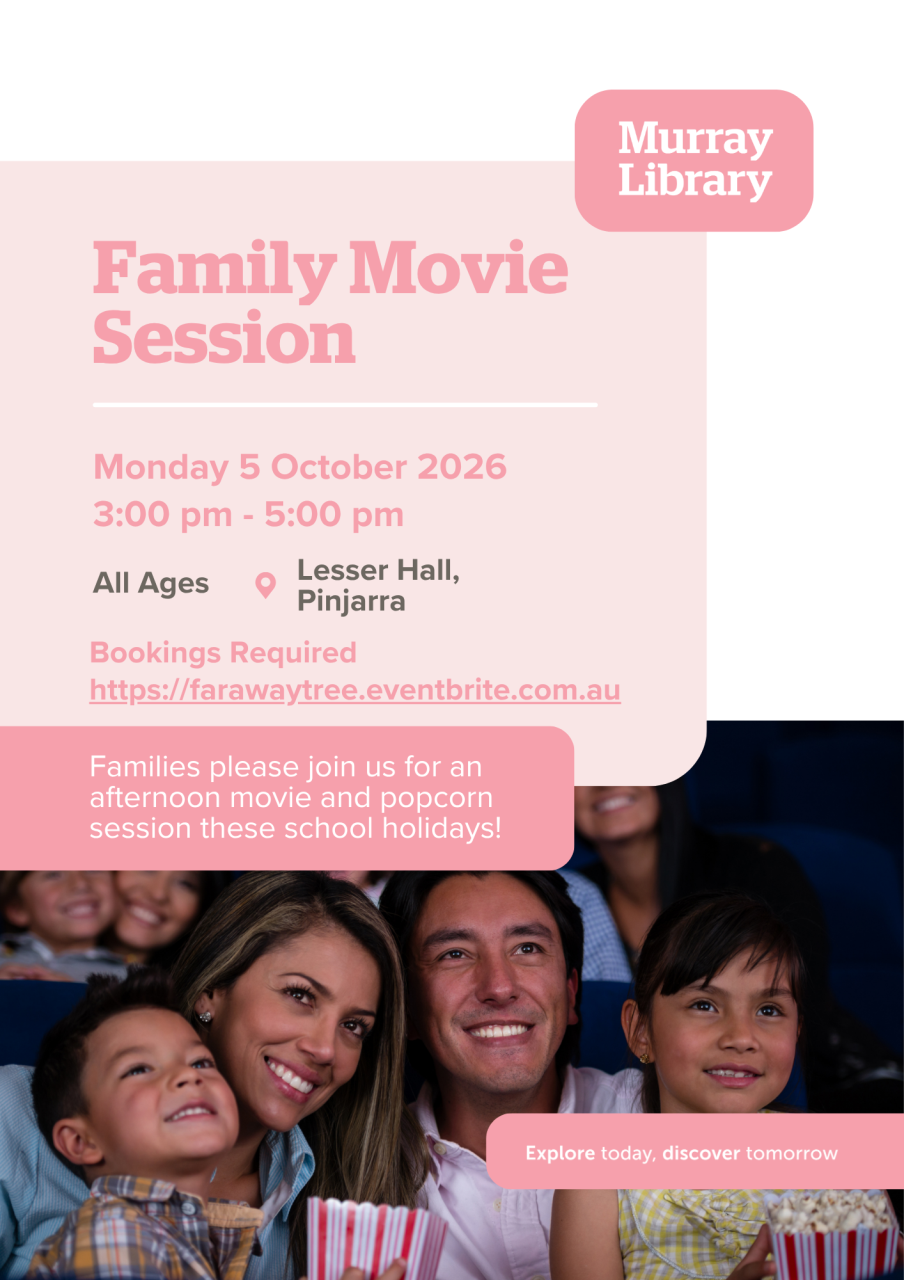 Murray Library

Family Movie Session

Monday 5 October 2026
3:00 pm - 5:00 pm

All Ages

Lesser Hall, Pinjarra

Bookings Required
https://farawaytree.eventbrite.com.au

Families please join us for an afternoon movie and popcorn session these school holidays!

Explore today, discover tomorrow